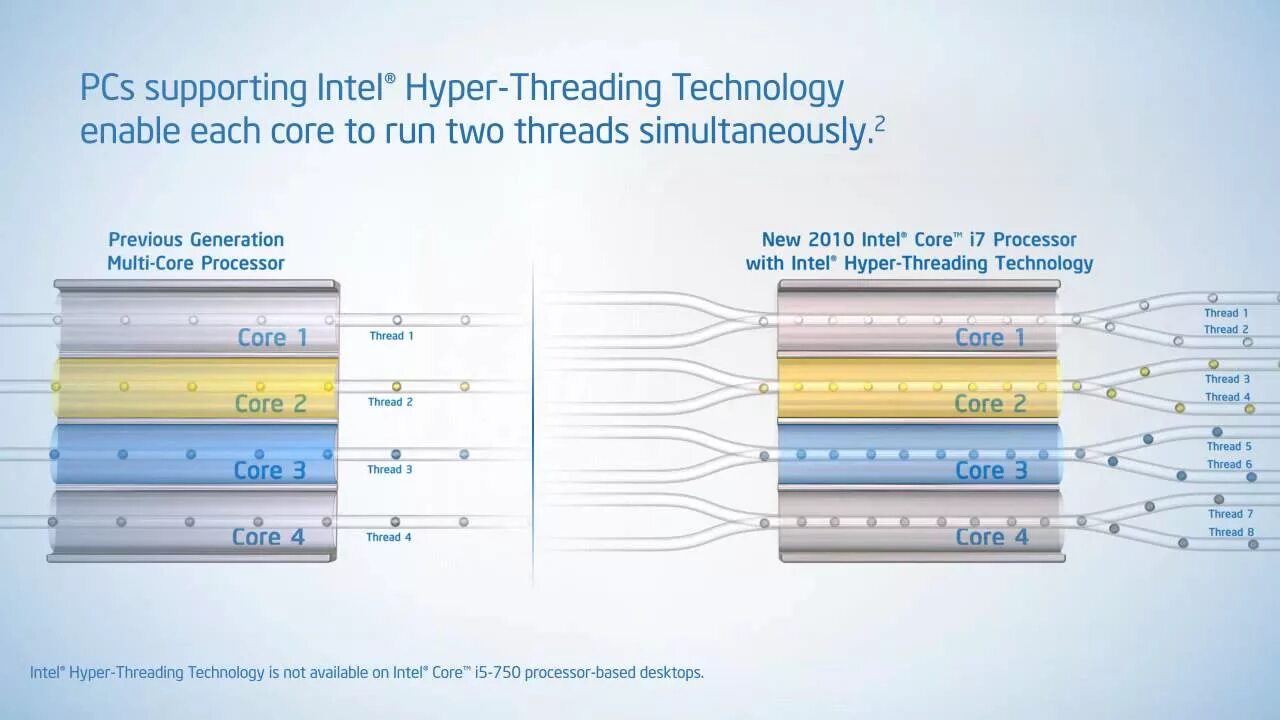 PCs supporting Intel® Hyper-Threading Technology enable each core to run two threads simultaneously.$^2$

Previous Generation Multi-Core Processor

Core 1
Thread 1
Core 2
Thread 2
Core 3
Thread 3
Core 4
Thread 4

New 2010 Intel® Core™ i7 Processor with Intel® Hyper-Threading Technology

Core 1
Thread 1
Thread 2
Core 2
Thread 3
Thread 4
Core 3
Thread 5
Thread 6
Core 4
Thread 7
Thread 8

Intel® Hyper-Threading Technology is not available on Intel® Core™ i5-750 processor-based desktops.